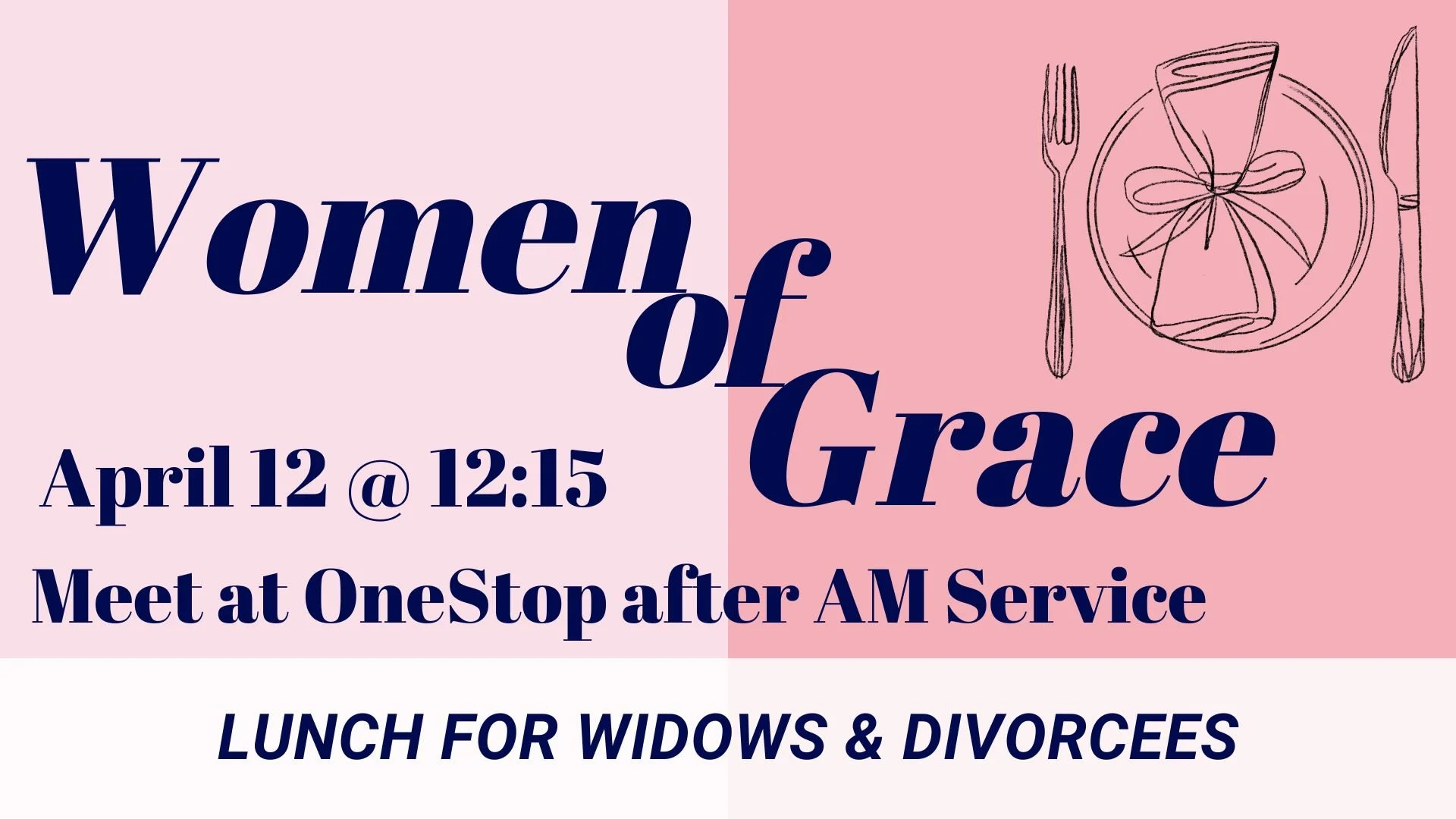 Women of Grace

April 12 @ 12:15

Meet at OneStop after AM Service

LUNCH FOR WIDOWS & DIVORCEES